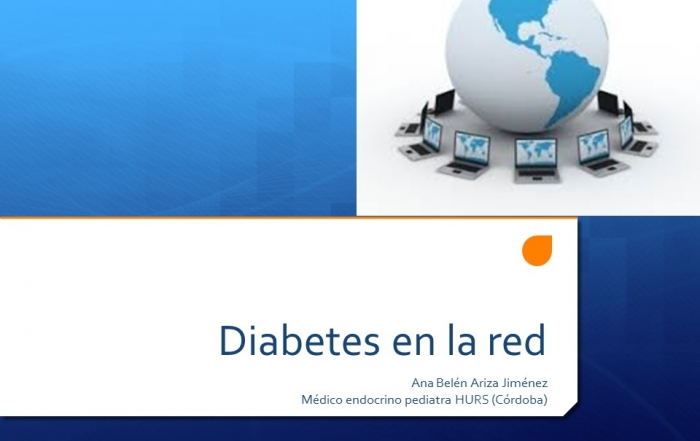 Diabetes en la red

Ana Belén Ariza Jiménez
Médico endocrino pediatra HURS (Córdoba)